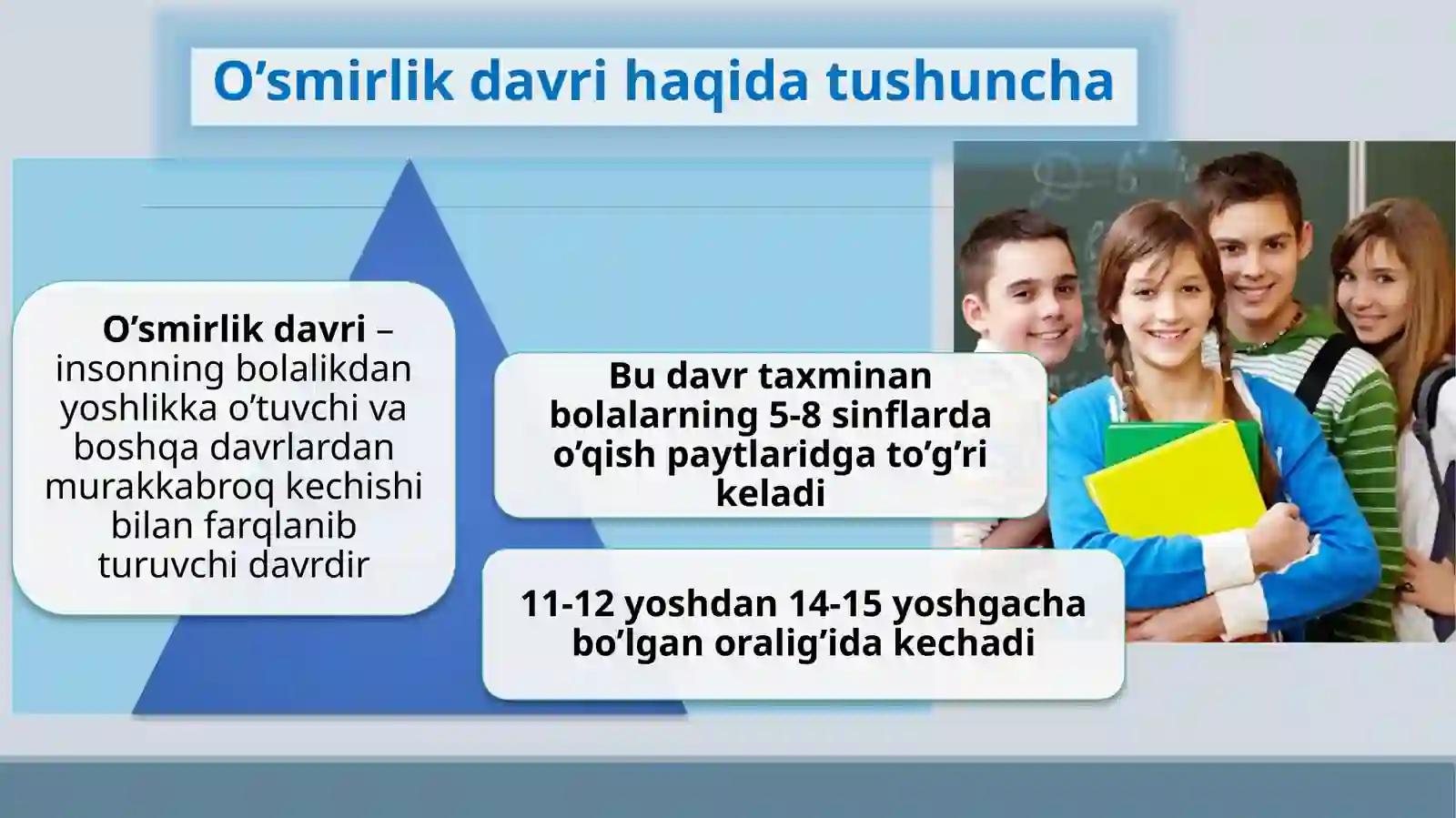 O’smirlik davri haqida tushuncha

O’smirlik davri – insonning bolalikdan yoshlikka o’tuvchi va boshqa davrlardan murakkabroq kechishi bilan farqlanib turuvchi davrdir

Bu davr taxminan bolalarning 5-8 sinflarda o’qish paytlaridga to’g’ri keladi

11-12 yoshdan 14-15 yoshgacha bo’lgan oralig’ida kechadi